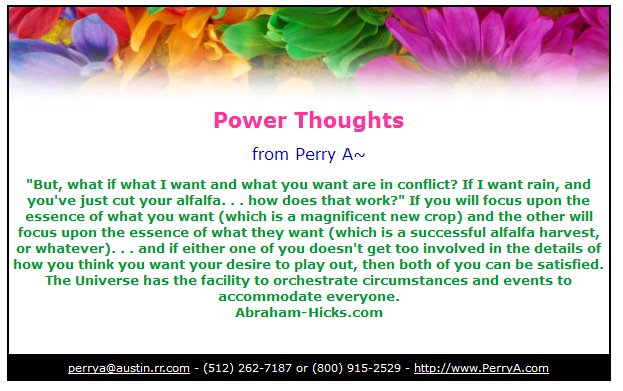 Power Thoughts

from Perry A~

"But, what if what I want and what you want are in conflict? If I want rain, and you've just cut your alfalfa. . . how does that work?" If you will focus upon the essence of what you want (which is a magnificent new crop) and the other will focus upon the essence of what they want (which is a successful alfalfa harvest, or whatever). . . and if either one of you doesn't get too involved in the details of how you think you want your desire to play out, then both of you can be satisfied. The Universe has the facility to orchestrate circumstances and events to accommodate everyone.
Abraham-Hicks.com

perrya@austin.rr.com - (512) 262-7187 or (800) 915-2529 - http://www.PerryA.com